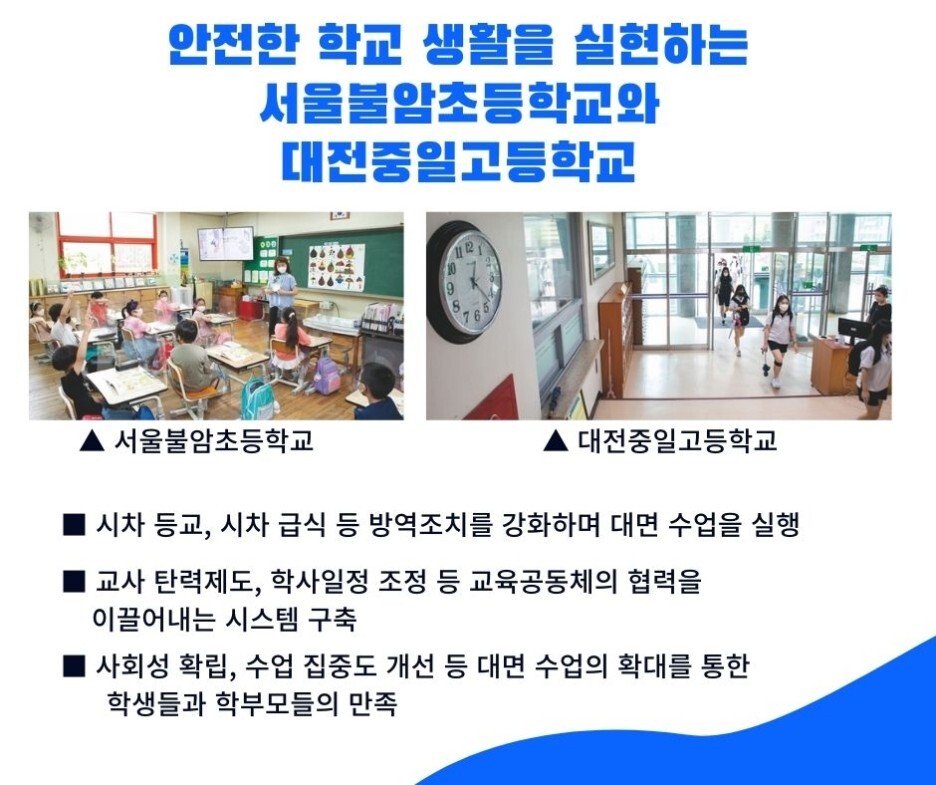 안전한 학교 생활을 실현하는 서울불암초등학교와 대전중일고등학교

▲ 서울불암초등학교

▲ 대전중일고등학교

■ 시차 등교, 시차 급식 등 방역조치를 강화하며 대면 수업을 실행

■ 교사 탄력제도, 학사일정 조정 등 교육공동체의 협력을 이끌어내는 시스템 구축

■ 사회성 확립, 수업 집중도 개선 등 대면 수업의 확대를 통한 학생들과 학부모들의 만족